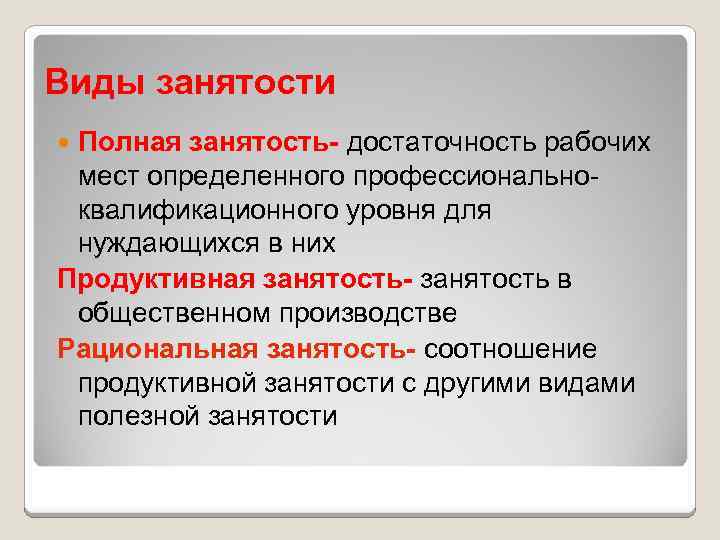 Виды занятости

Полная занятость- достаточность рабочих мест определенного профессионально-квалификационного уровня для нуждающихся в них

Продуктивная занятость- занятость в общественном производстве

Рациональная занятость- соотношение продуктивной занятости с другими видами полезной занятости